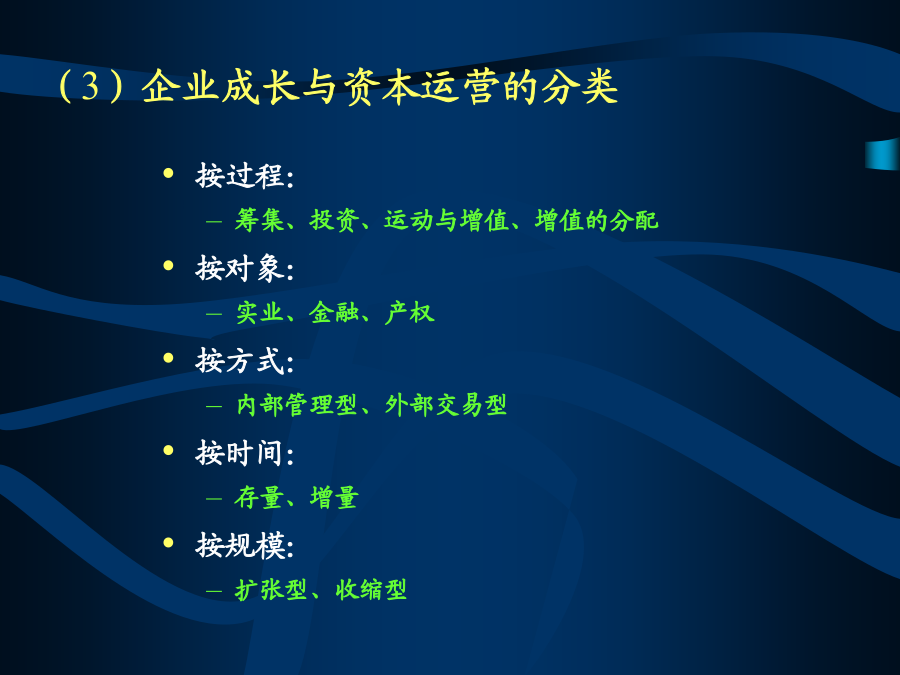 （3）企业成长与资本运营的分类

• 按过程:
  – 筹集、投资、运动与增值、增值的分配
• 按对象:
  – 实业、金融、产权
• 按方式:
  – 内部管理型、外部交易型
• 按时间:
  – 存量、增量
• 按规模:
  – 扩张型、收缩型